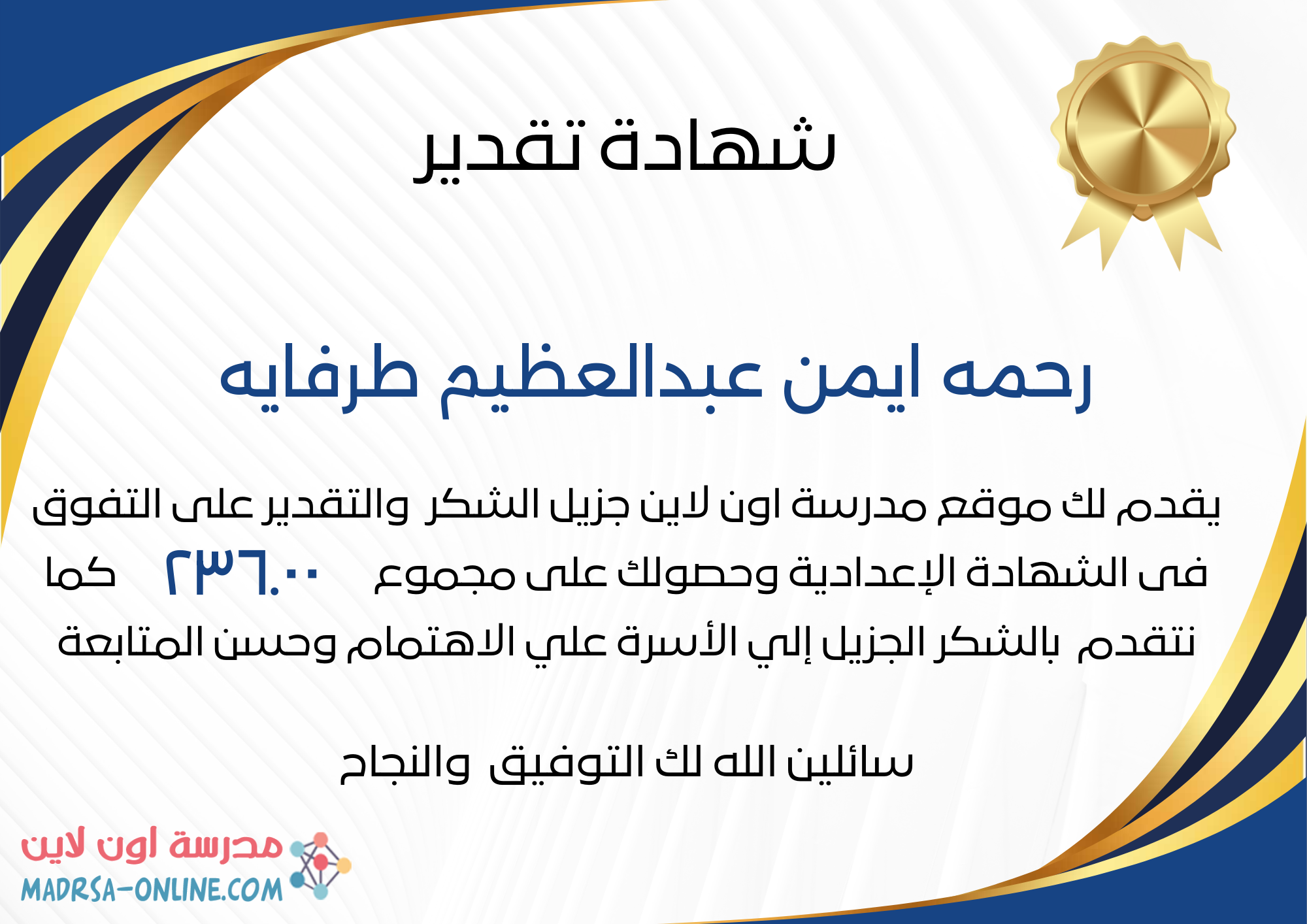 شهادة تقدير

رحمه ايمن عبدالعظيم طرفايه

يقدم لك موقع مدرسة اون لاين جزيل الشكر والتقدير على التفوق فى الشهادة الإعدادية وحصولك على مجموع ٢٣٦.٠٠ كما نتقدم بالشكر الجزيل إلي الأسرة علي الاهتمام وحسن المتابعة

سائلين الله لك التوفيق والنجاح

مدرسة اون لاين
MADRSA-ONLINE.COM